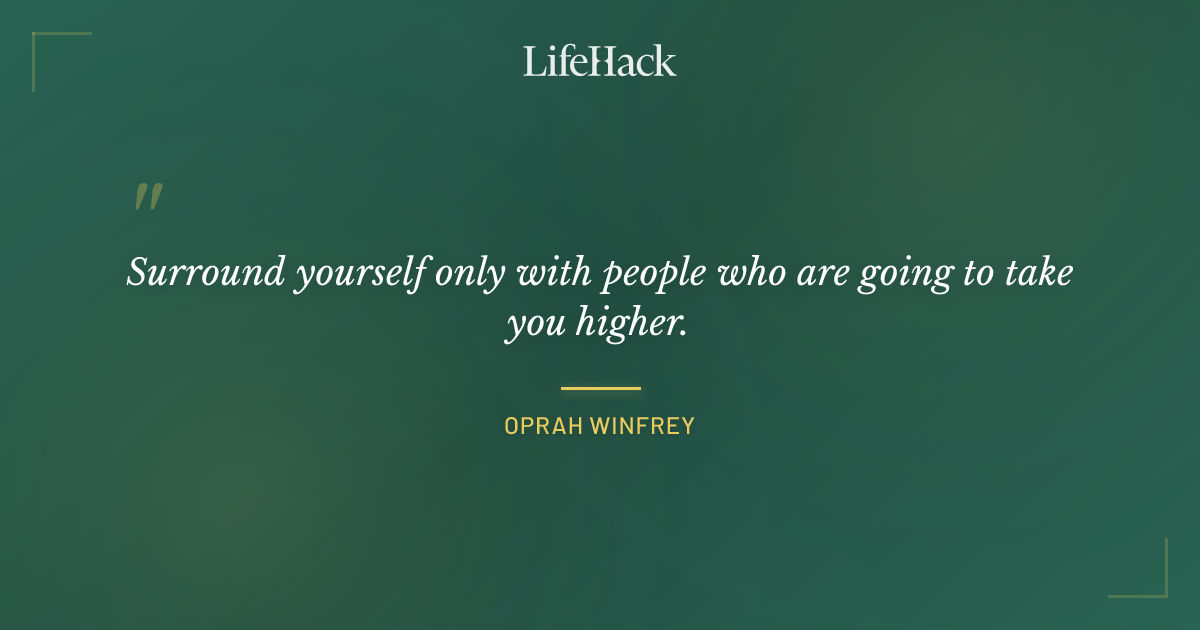 LifeHack

"

Surround yourself only with people who are going to take you higher.

OPRAH WINFREY